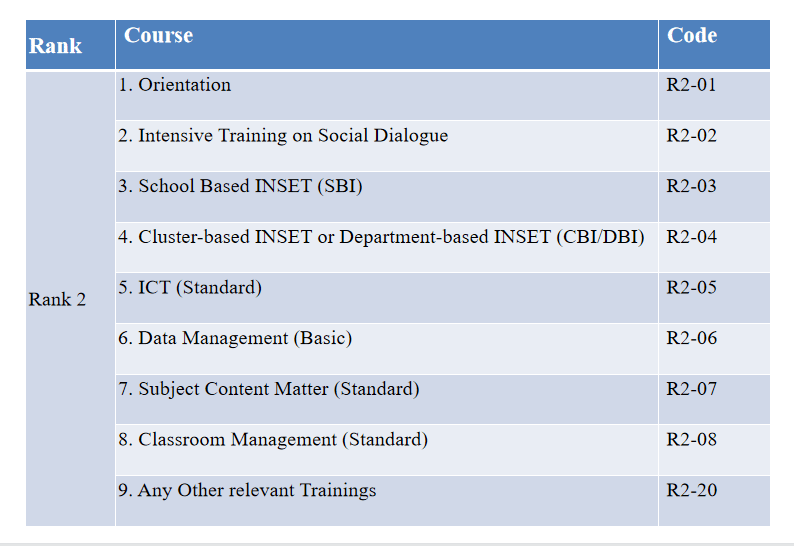 | Rank | Course | Code |
|---|---|---|
| Rank 2 | 1. Orientation | R2-01 |
| | 2. Intensive Training on Social Dialogue | R2-02 |
| | 3. School Based INSET (SBI) | R2-03 |
| | 4. Cluster-based INSET or Department-based INSET (CBI/DBI) | R2-04 |
| | 5. ICT (Standard) | R2-05 |
| | 6. Data Management (Basic) | R2-06 |
| | 7. Subject Content Matter (Standard) | R2-07 |
| | 8. Classroom Management (Standard) | R2-08 |
| | 9. Any Other relevant Trainings | R2-20 |